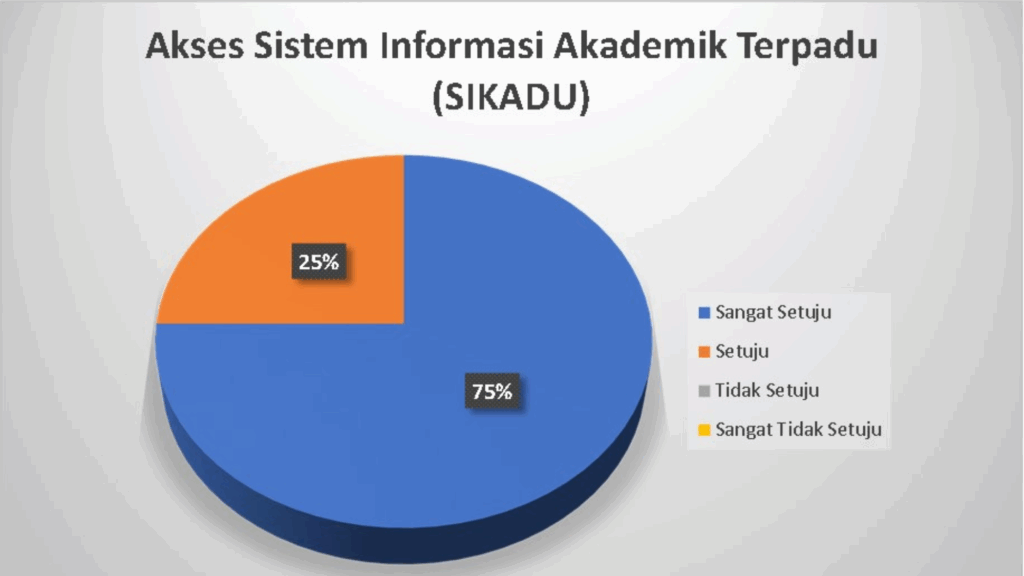 Akses Sistem Informasi Akademik Terpadu (SIKADU)

25%

75%

Sangat Setuju
Setuju
Tidak Setuju
Sangat Tidak Setuju